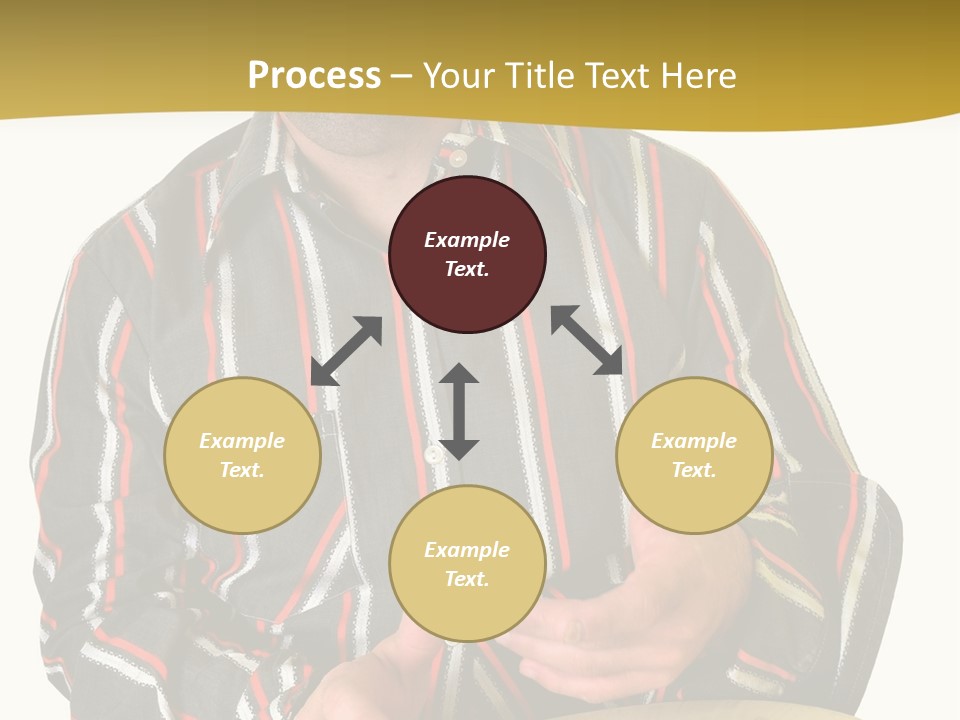 Process – Your Title Text Here

Example Text.

Example Text.

Example Text.

Example Text.